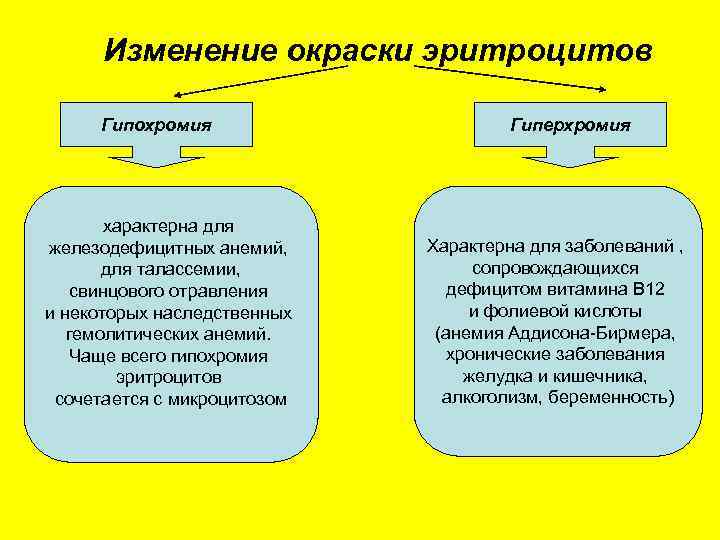 Изменение окраски эритроцитов

Гипохромия

характерна для железодефицитных анемий, для талассемии, свинцового отравления и некоторых наследственных гемолитических анемий. Чаще всего гипохромия эритроцитов сочетается с микроцитозом

Гиперхромия

Характерна для заболеваний , сопровождающихся дефицитом витамина В12 и фолиевой кислоты (анемия Аддисона-Бирмера, хронические заболевания желудка и кишечника, алкоголизм, беременность)